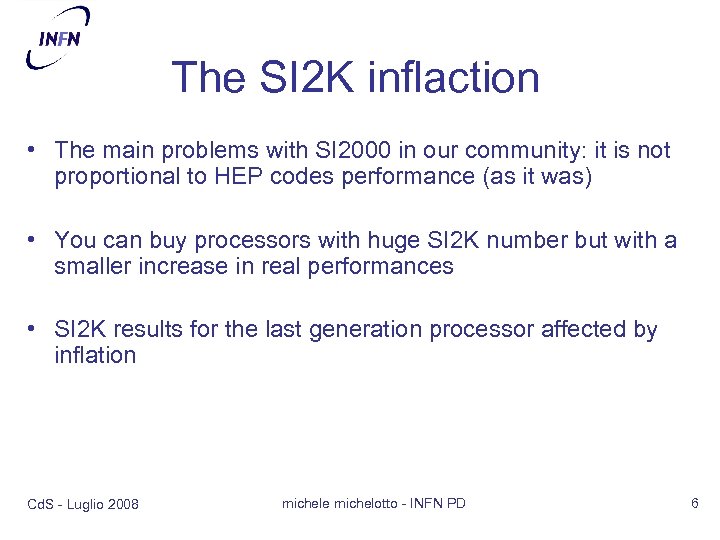 INFN

The SI2K inflaction

• The main problems with SI2000 in our community: it is not proportional to HEP codes performance (as it was)

• You can buy processors with huge SI2K number but with a smaller increase in real performances

• SI2K results for the last generation processor affected by inflation

CdS - Luglio 2008

michele michelotto - INFN PD

6